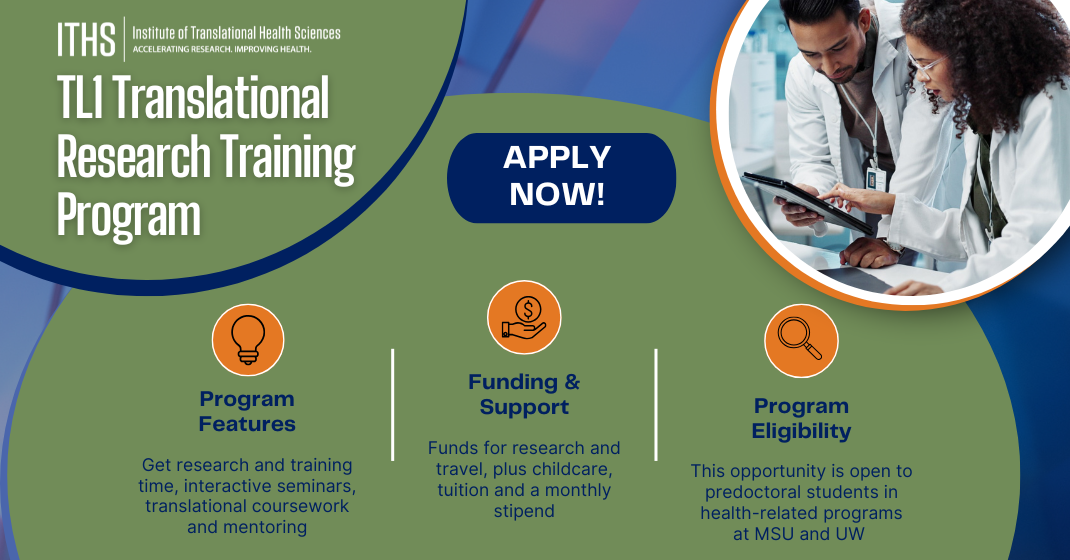 ITHS Institute of Translational Health Sciences
ACCELERATING RESEARCH. IMPROVING HEALTH.

TL1 Translational Research Training Program

APPLY NOW!

Program Features

Get research and training time, interactive seminars, translational coursework and mentoring

Funding & Support

Funds for research and travel, plus childcare, tuition and a monthly stipend

Program Eligibility

This opportunity is open to predoctoral students in health-related programs at MSU and UW